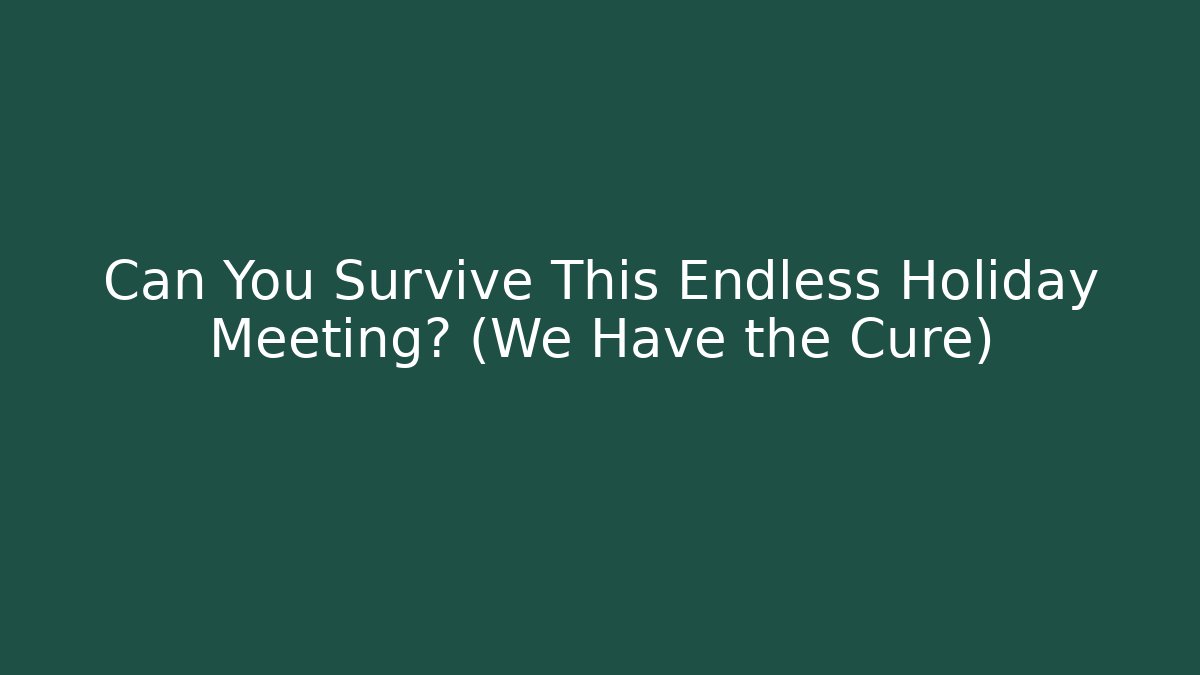 Can You Survive This Endless Holiday Meeting? (We Have the Cure)